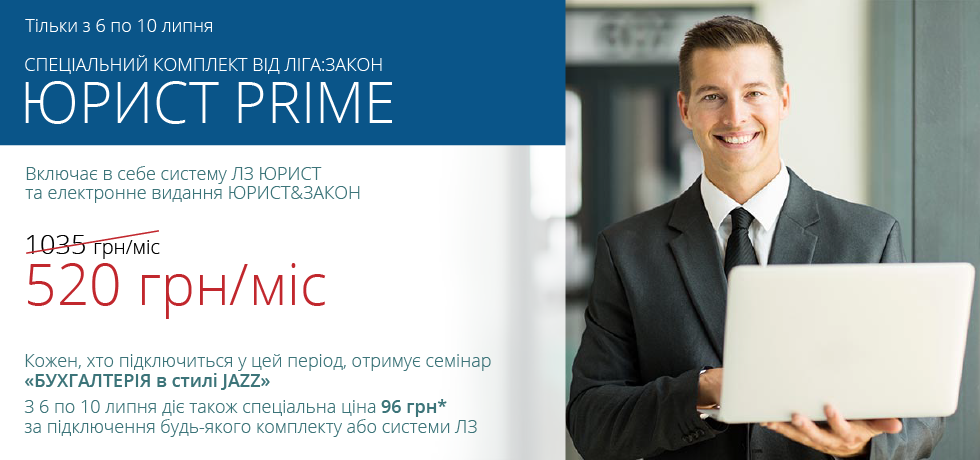 Тільки з 6 по 10 липня

СПЕЦІАЛЬНИЙ КОМПЛЕКТ ВІД ЛІГА:ЗАКОН
ЮРИСТ PRIME

Включає в себе систему ЛЗ ЮРИСТ та електронне видання ЮРИСТ&ЗАКОН

1035 грн/міс
520 грн/міс

Кожен, хто підключиться у цей період, отримує семінар «БУХГАЛТЕРІЯ в стилі JAZZ»
З 6 по 10 липня діє також спеціальна ціна 96 грн* за підключення будь-якого комплекту або системи ЛЗ